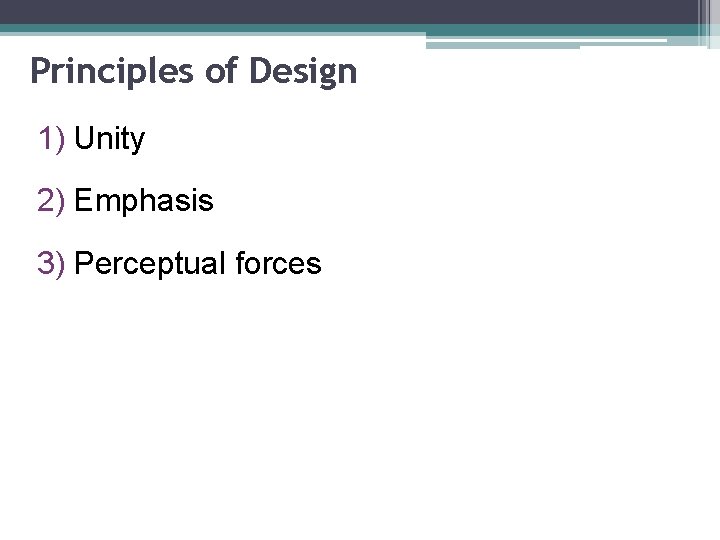 Principles of Design

1) Unity

2) Emphasis

3) Perceptual forces